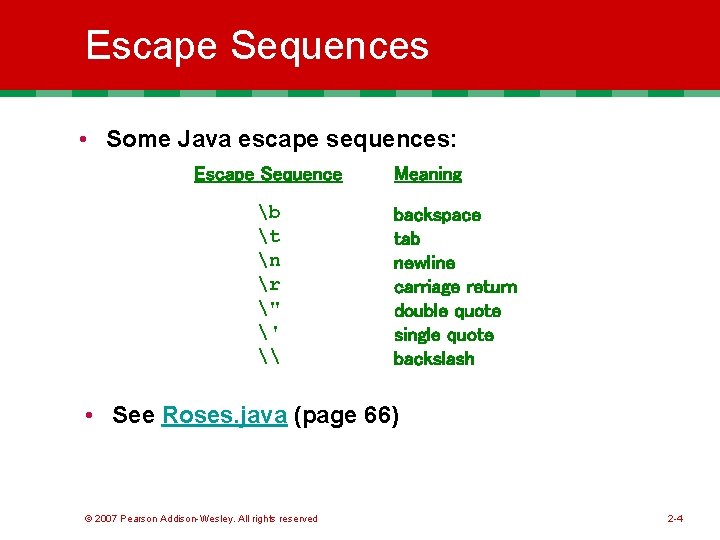 Escape Sequences

• Some Java escape sequences:

| Escape Sequence | Meaning |
|---|---|
| \b | backspace |
| \t | tab |
| \n | newline |
| \r | carriage return |
| \" | double quote |
| \' | single quote |
| \\ | backslash |

• See Roses.java (page 66)

© 2007 Pearson Addison-Wesley. All rights reserved

2-4